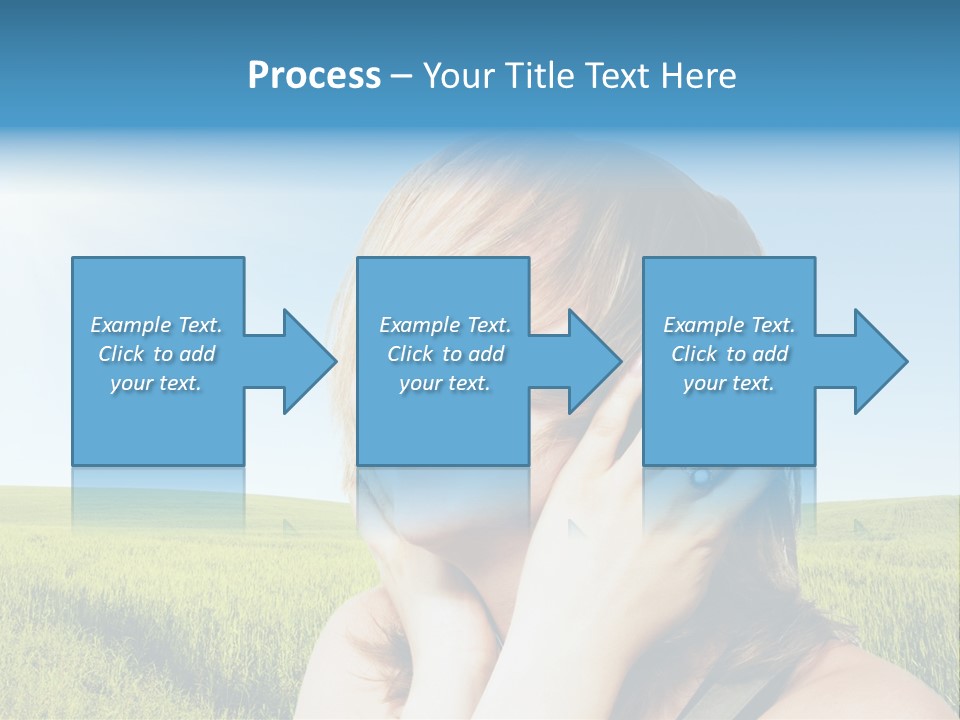 Process – Your Title Text Here

Example Text. Click to add your text.

Example Text. Click to add your text.

Example Text. Click to add your text.